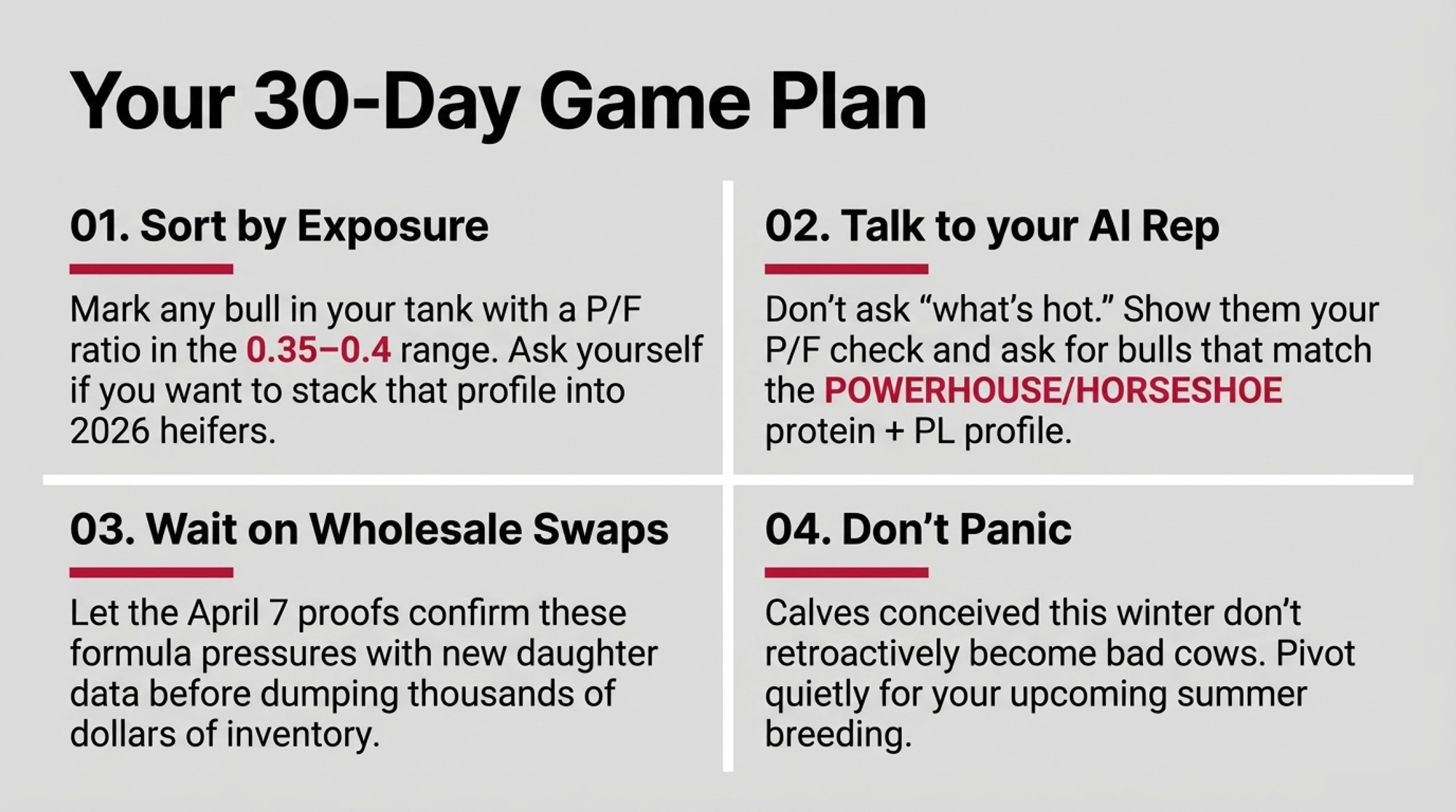 Your 30-Day Game Plan

01. Sort by Exposure

Mark any bull in your tank with a P/F ratio in the 0.35–0.4 range. Ask yourself if you want to stack that profile into 2026 heifers.

02. Talk to your AI Rep

Don't ask "what's hot." Show them your P/F check and ask for bulls that match the POWERHOUSE/HORSESHOE protein + PL profile.

03. Wait on Wholesale Swaps

Let the April 7 proofs confirm these formula pressures with new daughter data before dumping thousands of dollars of inventory.

04. Don't Panic

Calves conceived this winter don't retroactively become bad cows. Pivot quietly for your upcoming summer breeding.